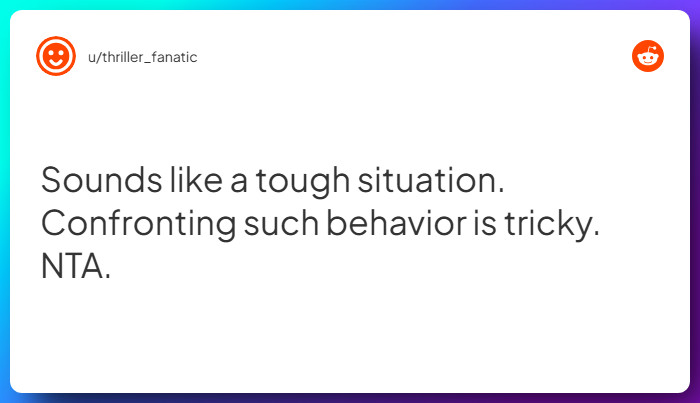 u/thriller_fanatic

Sounds like a tough situation. Confronting such behavior is tricky. NTA.